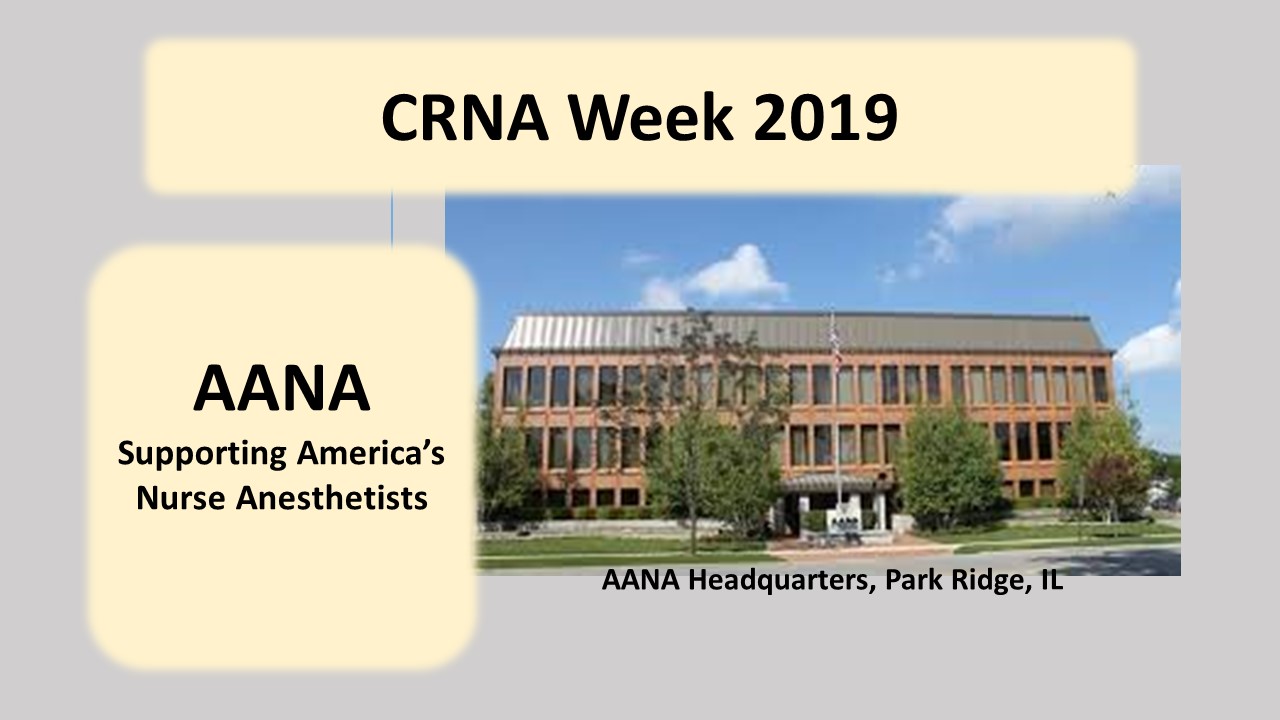 CRNA Week 2019

AANA
Supporting America's Nurse Anesthetists

AANA Headquarters, Park Ridge, IL